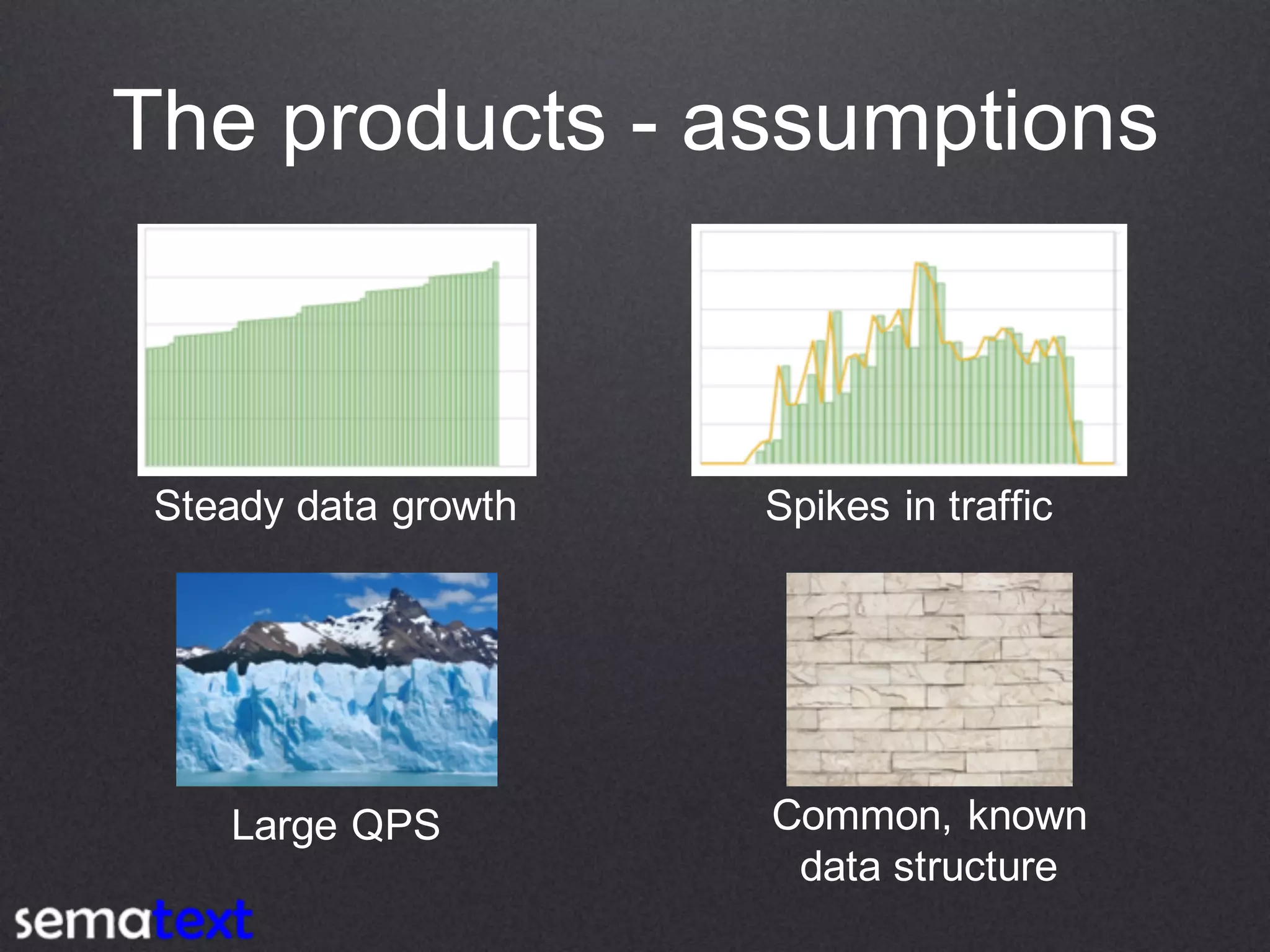 The products - assumptions

Steady data growth

Spikes in traffic

Large QPS

Common, known data structure

sematext